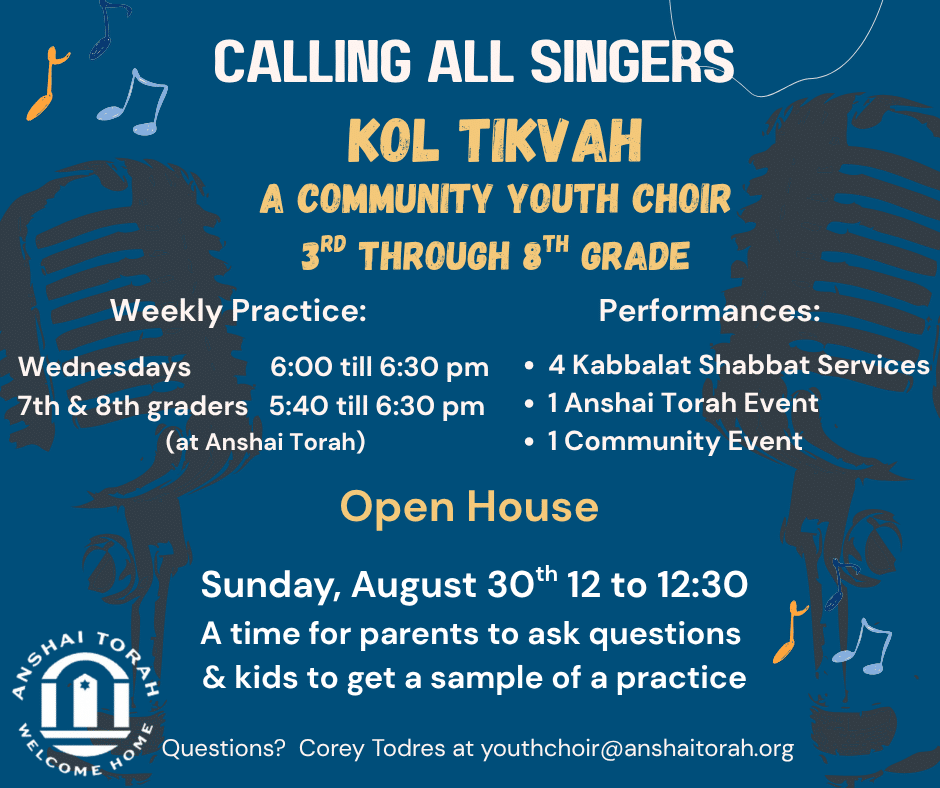 CALLING ALL SINGERS
KOL TIKVAH
A COMMUNITY YOUTH CHOIR
3$^{RD}$ THROUGH 8$^{TH}$ GRADE

Weekly Practice:

Wednesdays 6:00 till 6:30 pm
7th & 8th graders 5:40 till 6:30 pm
(at Anshai Torah)

Performances:

• 4 Kabbalat Shabbat Services
• 1 Anshai Torah Event
• 1 Community Event

Open House

Sunday, August 30$^{th}$ 12 to 12:30
A time for parents to ask questions & kids to get a sample of a practice

ANSHAI TORAH
WELCOME HOME

Questions? Corey Todres at youthchoir@anshaitorah.org